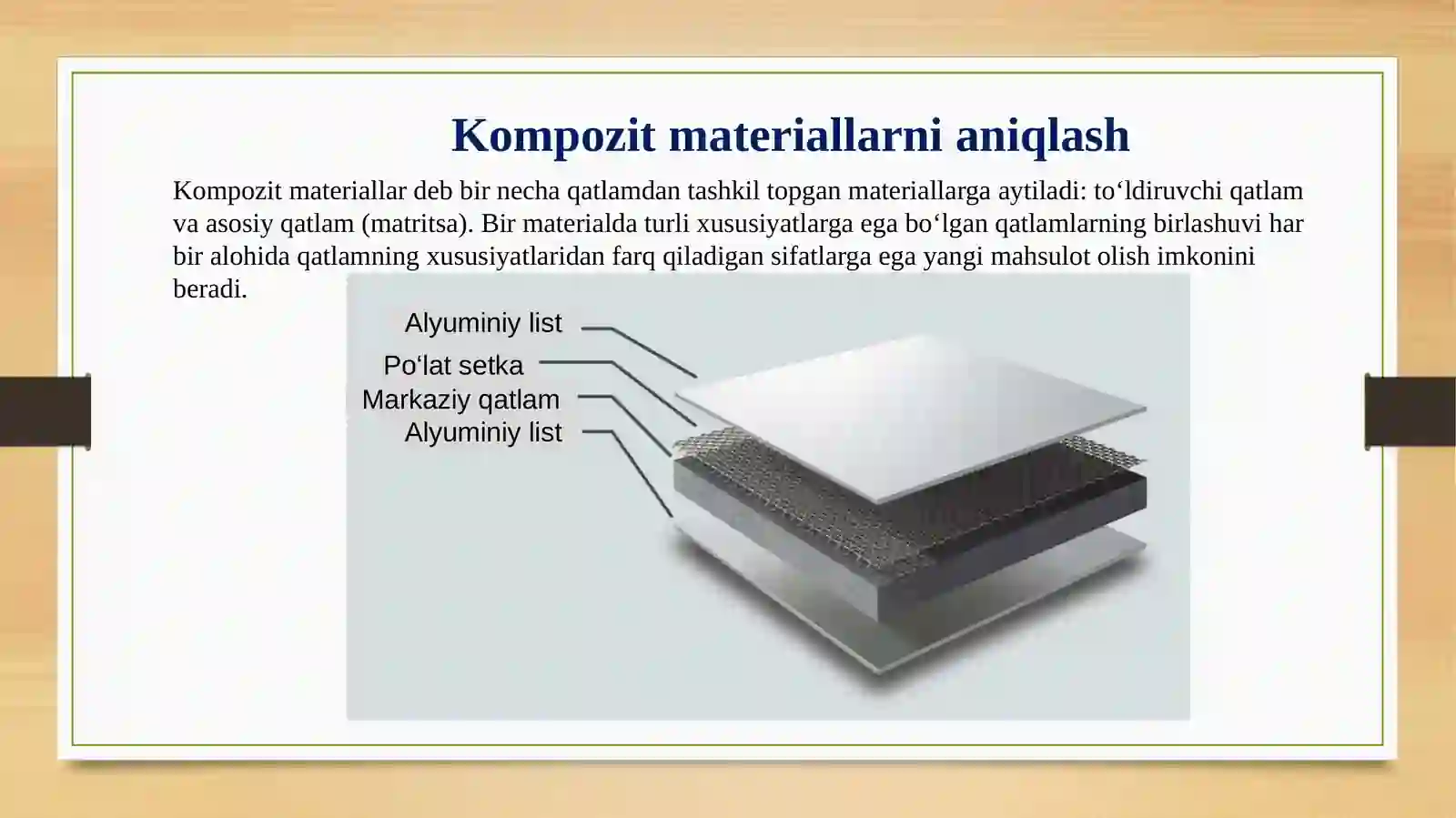 Kompozit materiallarni aniqlash

Kompozit materiallar deb bir necha qatlamdan tashkil topgan materiallarga aytiladi: to‘ldiruvchi qatlam va asosiy qatlam (matritsa). Bir materialda turli xususiyatlarga ega bo‘lgan qatlamlarning birlashuvi har bir alohida qatlamning xususiyatlaridan farq qiladigan sifatlarga ega yangi mahsulot olish imkonini beradi.

Alyuminiy list
Po‘lat setka
Markaziy qatlam
Alyuminiy list